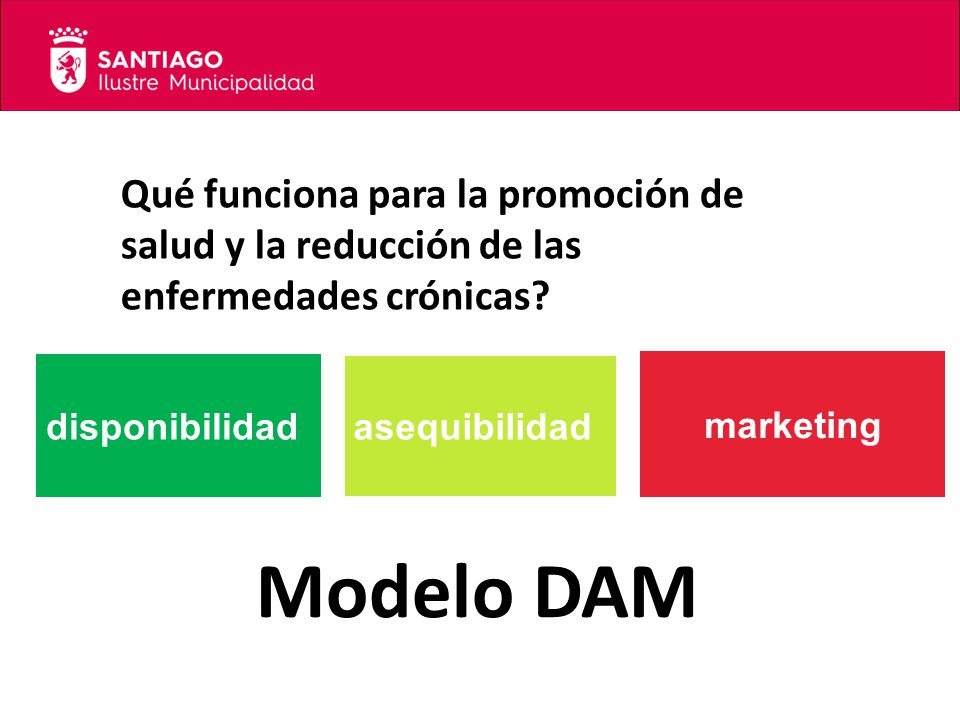 SANTIAGO
Ilustre Municipalidad

Qué funciona para la promoción de salud y la reducción de las enfermedades crónicas?

disponibilidad

asequibilidad

marketing

Modelo DAM